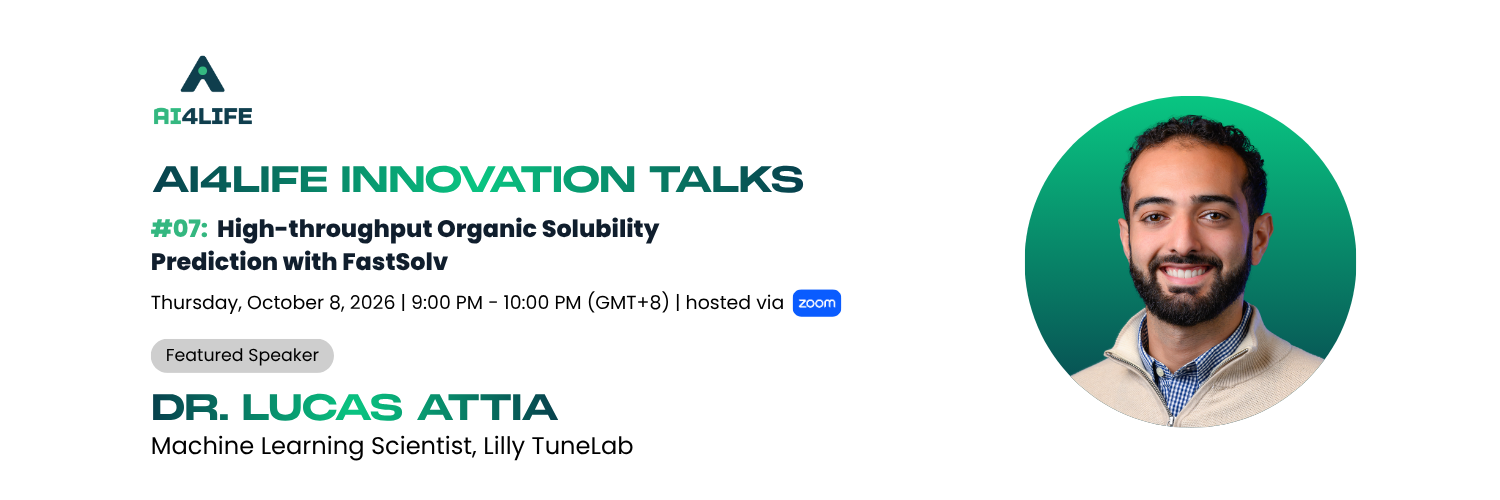 AI4LIFE

AI4LIFE INNOVATION TALKS

#07: High-throughput Organic Solubility Prediction with FastSolv

Thursday, October 8, 2026 | 9:00 PM - 10:00 PM (GMT+8) | hosted via zoom

Featured Speaker

DR. LUCAS ATTIA

Machine Learning Scientist, Lilly TuneLab